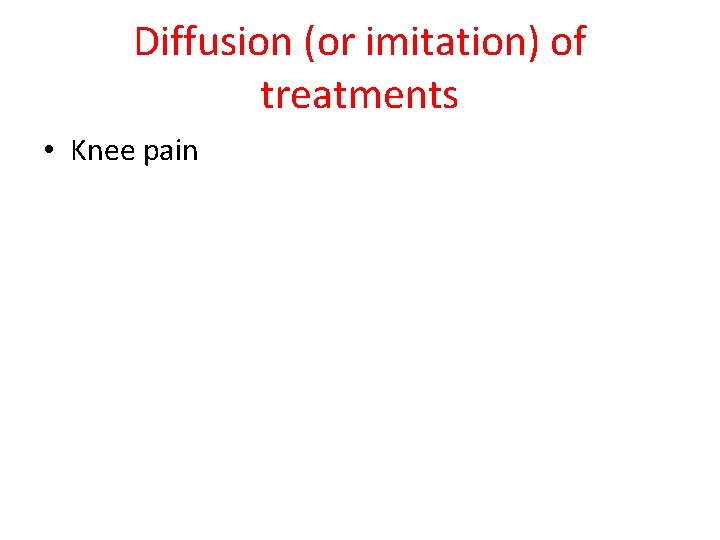 Diffusion (or imitation) of treatments

• Knee pain